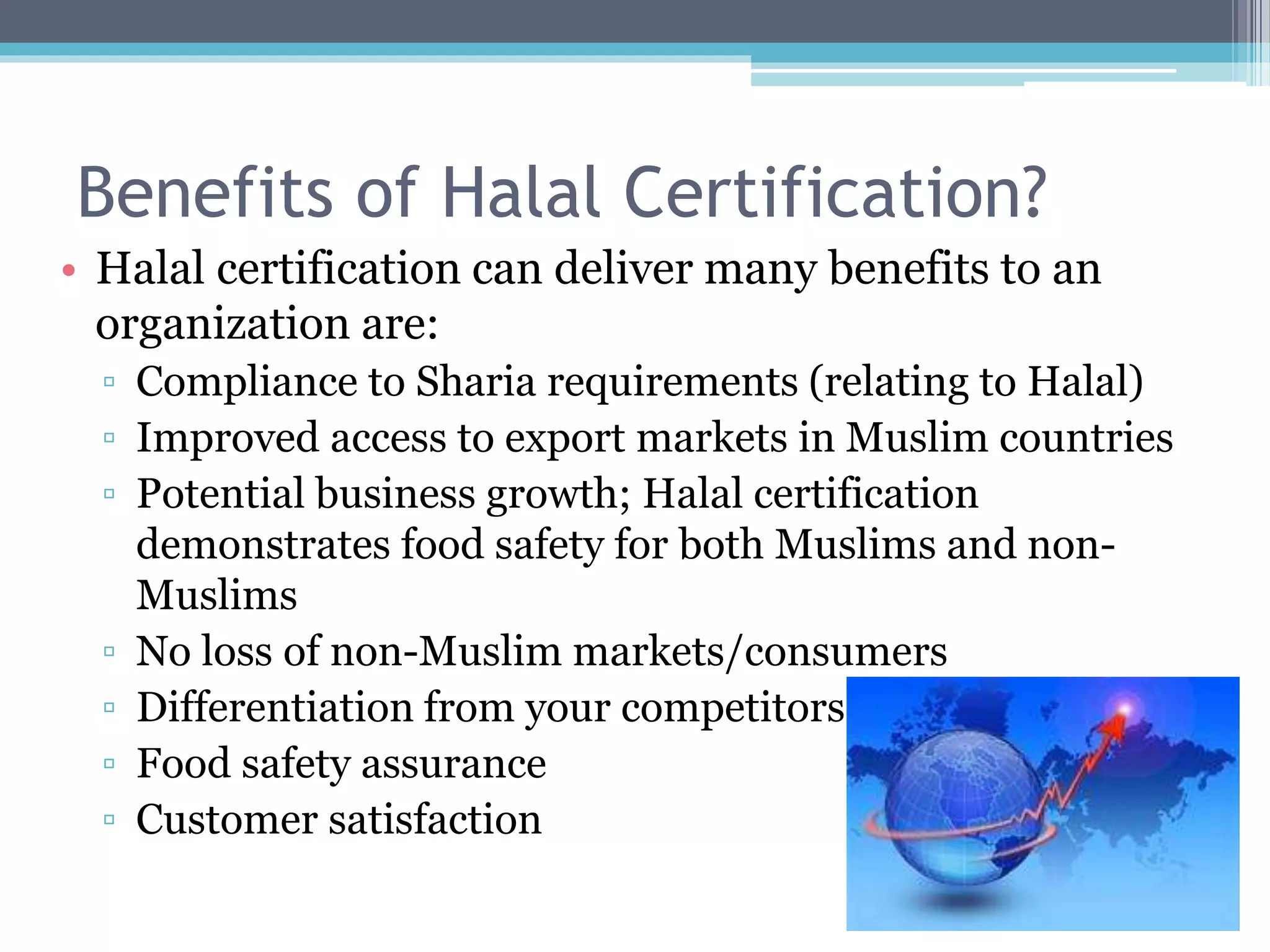 Benefits of Halal Certification?

• Halal certification can deliver many benefits to an organization are:
▫ Compliance to Sharia requirements (relating to Halal)
▫ Improved access to export markets in Muslim countries
▫ Potential business growth; Halal certification demonstrates food safety for both Muslims and non-Muslims
▫ No loss of non-Muslim markets/consumers
▫ Differentiation from your competitors
▫ Food safety assurance
▫ Customer satisfaction